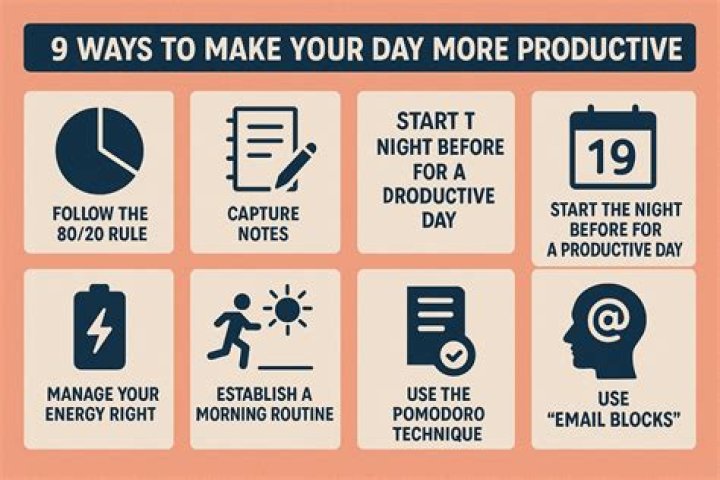 9 WAYS TO MAKE YOUR DAY MORE PRODUCTIVE

FOLLOW THE 80/20 RULE

CAPTURE NOTES

START T NIGHT BEFORE FOR A DRODUCTIVE DAY

19

START THE NIGHT BEFORE FOR A PRODUCTIVE DAY

MANAGE YOUR ENERGY RIGHT

ESTABLISH A MORNING ROUTINE

USE THE POMODORO TECHNIQUE

@

USE "EMAIL BLOCKS"